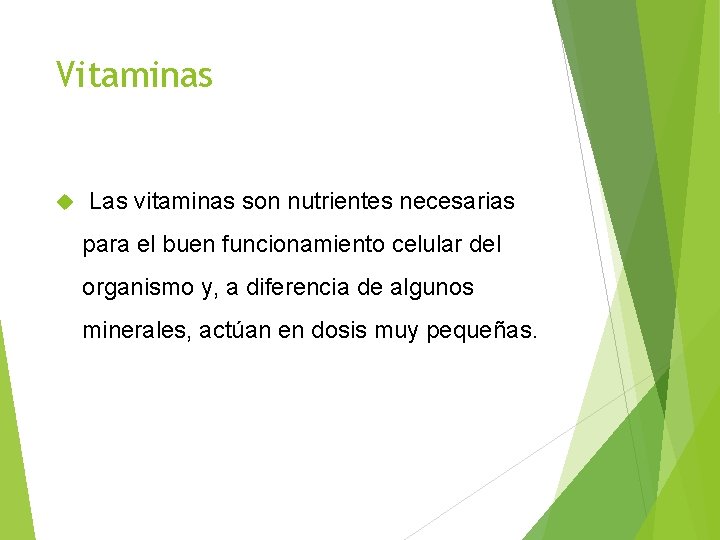 Vitaminas

Las vitaminas son nutrientes necesarias para el buen funcionamiento celular del organismo y, a diferencia de algunos minerales, actúan en dosis muy pequeñas.